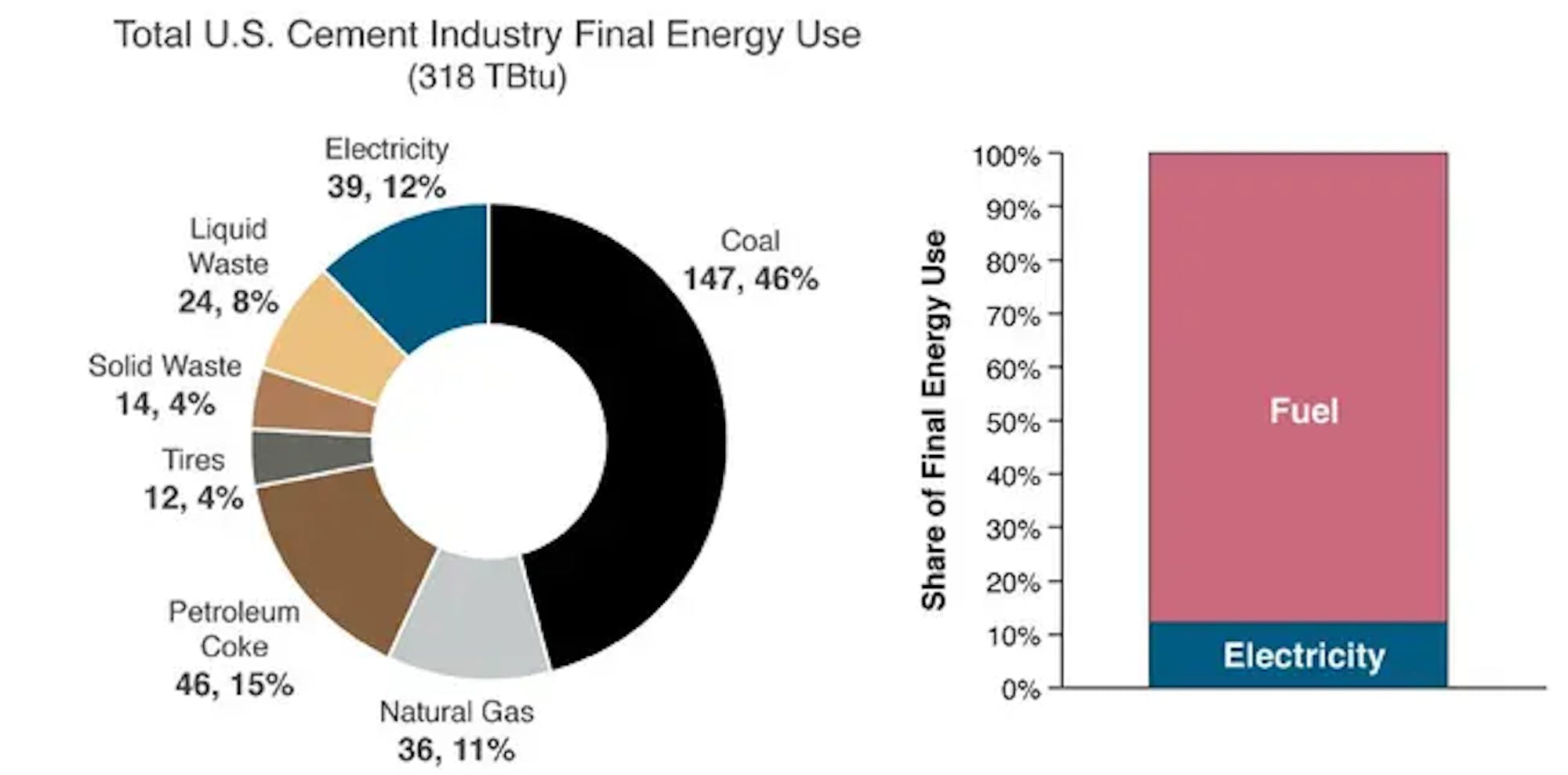 Total U.S. Cement Industry Final Energy Use
(318 TBtu)

Electricity
39, 12%

Coal
147, 46%

Liquid Waste
24, 8%

Solid Waste
14, 4%

Tires
12, 4%

Petroleum Coke
46, 15%

Natural Gas
36, 11%

Share of Final Energy Use

100%
90%
80%
70%
60%
50%
40%
30%
20%
10%
0%

Fuel

Electricity